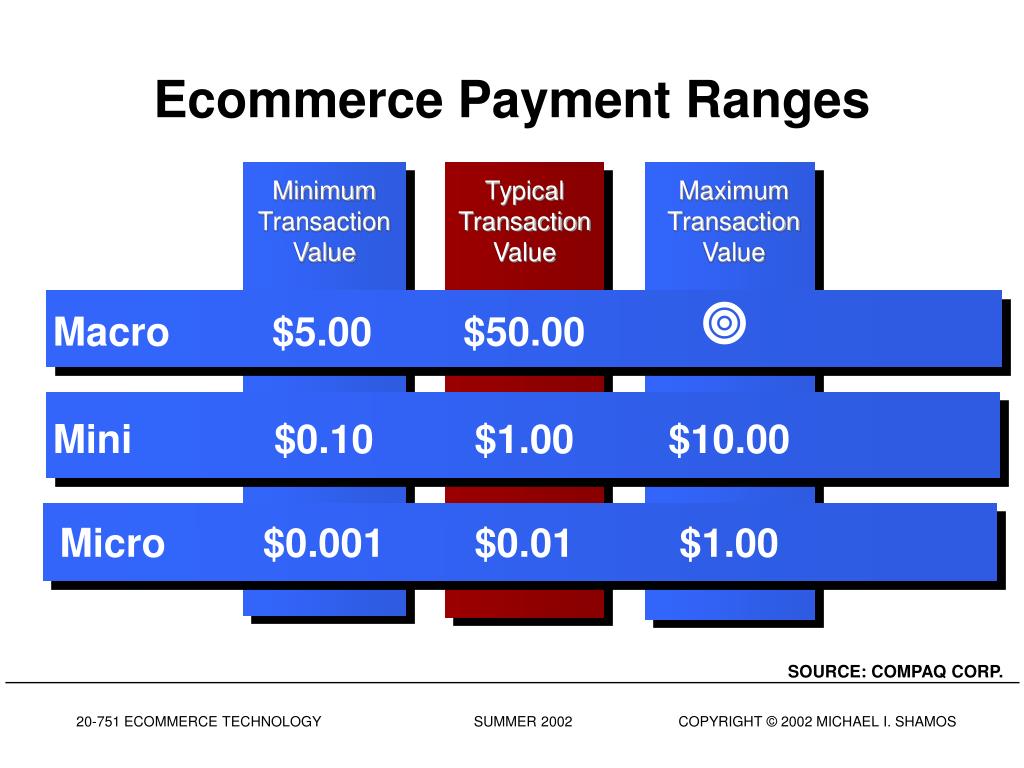 Ecommerce Payment Ranges

| | Minimum Transaction Value | Typical Transaction Value | Maximum Transaction Value |
|---|---|---|---|
| Macro | \$5.00 | \$50.00 | |
| Mini | \$0.10 | \$1.00 | \$10.00 |
| Micro | \$0.001 | \$0.01 | \$1.00 |

SOURCE: COMPAQ CORP.

20-751 ECOMMERCE TECHNOLOGY SUMMER 2002 COPYRIGHT © 2002 MICHAEL I. SHAMOS